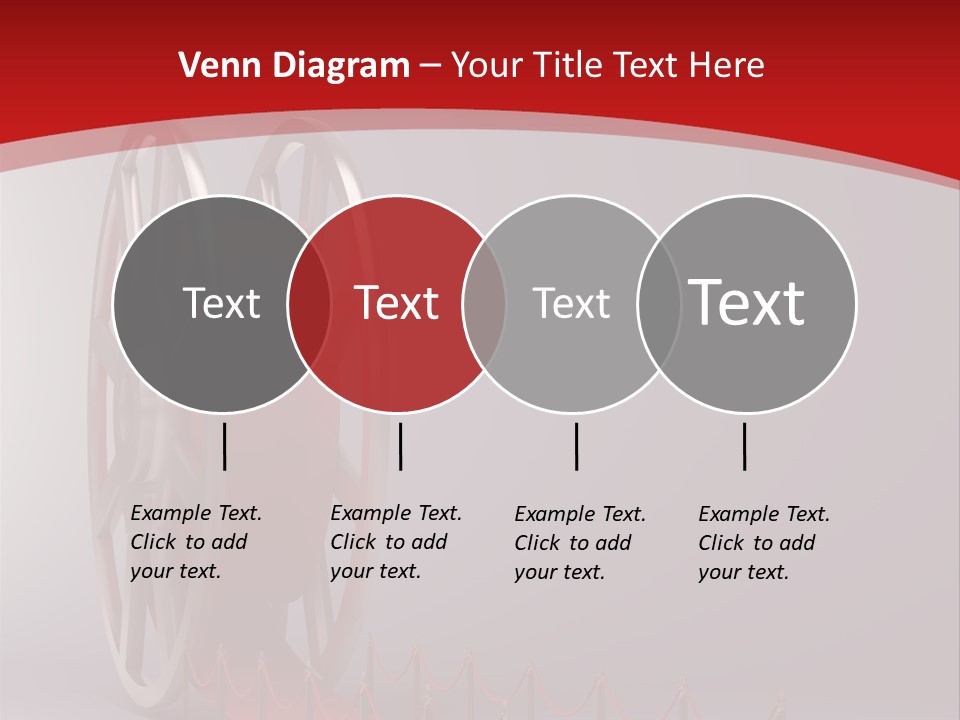 Venn Diagram – Your Title Text Here

Text

Text

Text

Text

Example Text. Click to add your text.

Example Text. Click to add your text.

Example Text. Click to add your text.

Example Text. Click to add your text.